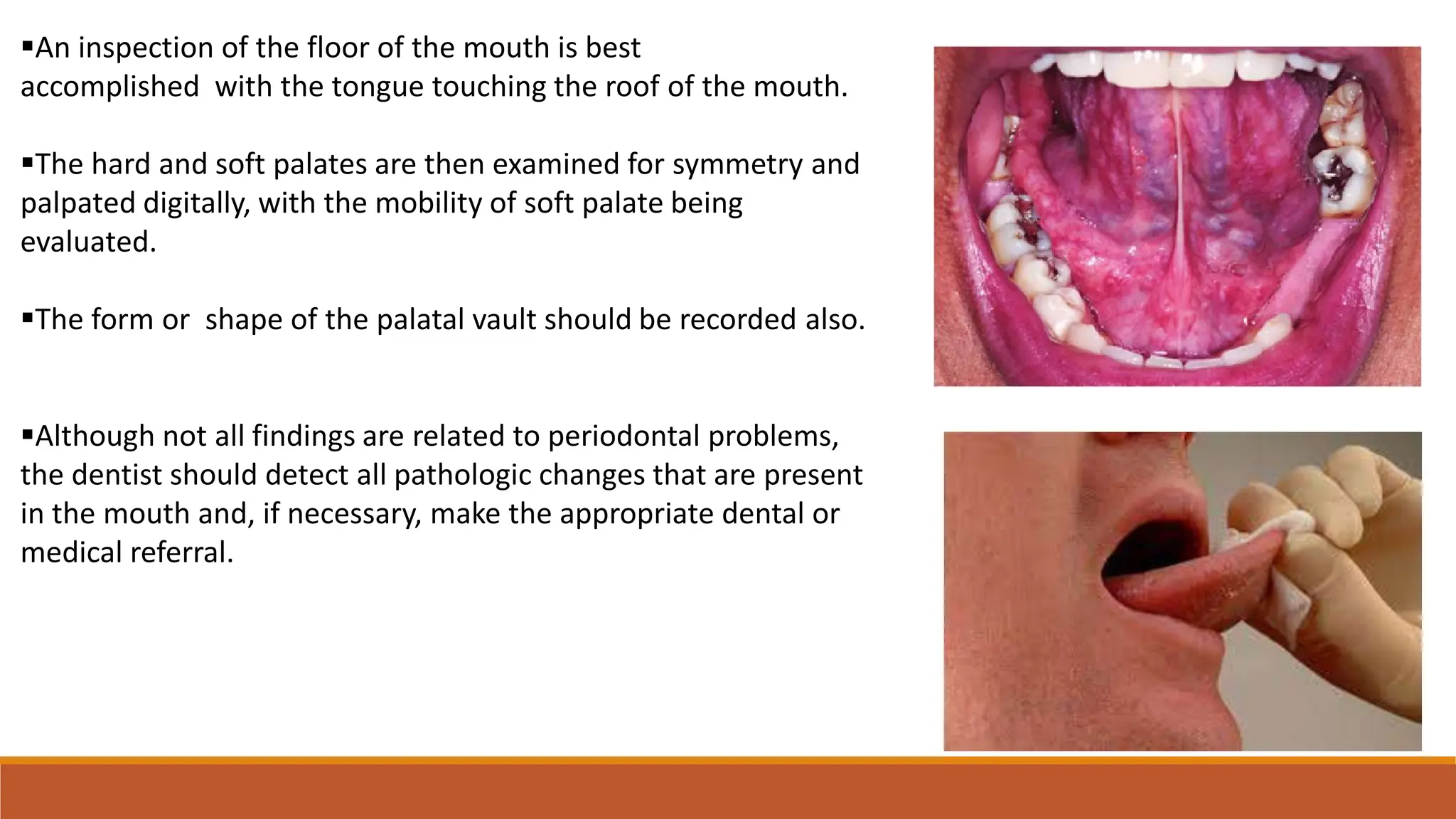 ▪An inspection of the floor of the mouth is best accomplished with the tongue touching the roof of the mouth.

▪The hard and soft palates are then examined for symmetry and palpated digitally, with the mobility of soft palate being evaluated.

▪The form or shape of the palatal vault should be recorded also.

▪Although not all findings are related to periodontal problems, the dentist should detect all pathologic changes that are present in the mouth and, if necessary, make the appropriate dental or medical referral.